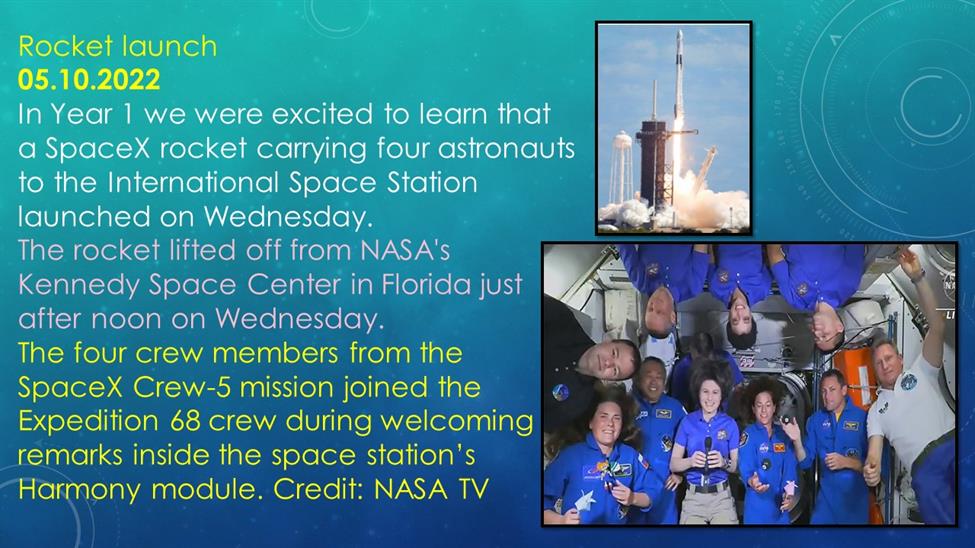 Rocket launch
05.10.2022
In Year 1 we were excited to learn that a SpaceX rocket carrying four astronauts to the International Space Station launched on Wednesday.
The rocket lifted off from NASA's Kennedy Space Center in Florida just after noon on Wednesday.
The four crew members from the SpaceX Crew-5 mission joined the Expedition 68 crew during welcoming remarks inside the space station's Harmony module. Credit: NASA TV